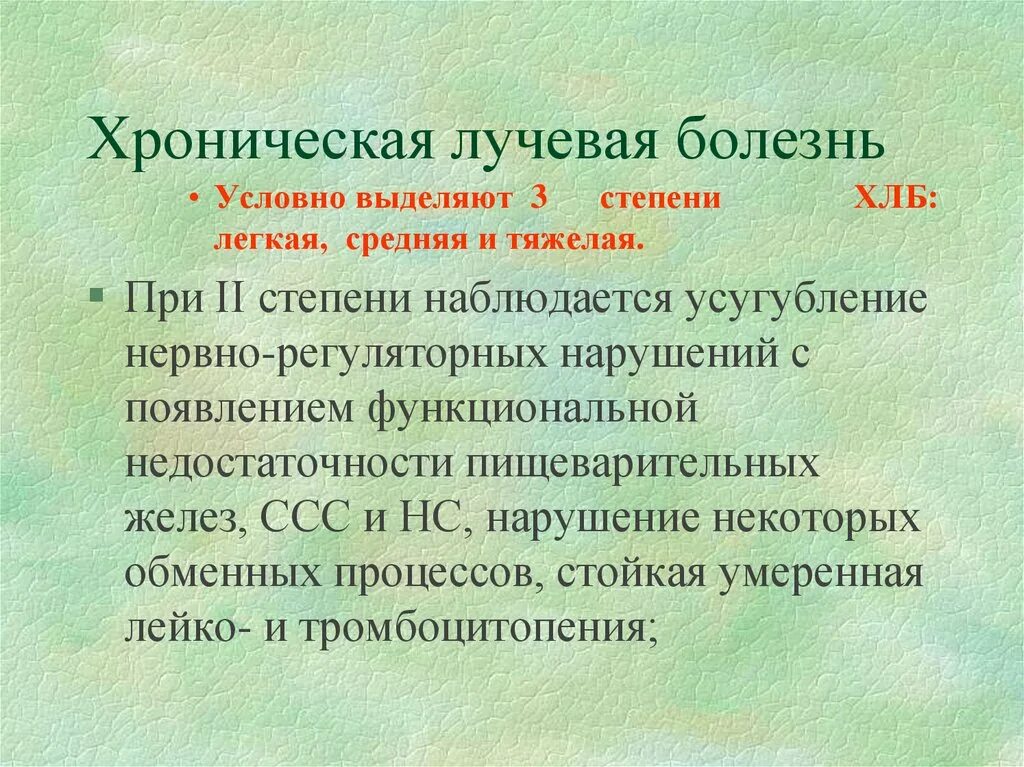 Хроническая лучевая болезнь

• Условно выделяют 3 степени ХЛБ: легкая, средняя и тяжелая.

▪ При II степени наблюдается усугубление нервно-регуляторных нарушений с появлением функциональной недостаточности пищеварительных желез, ССС и НС, нарушение некоторых обменных процессов, стойкая умеренная лейко- и тромбоцитопения;